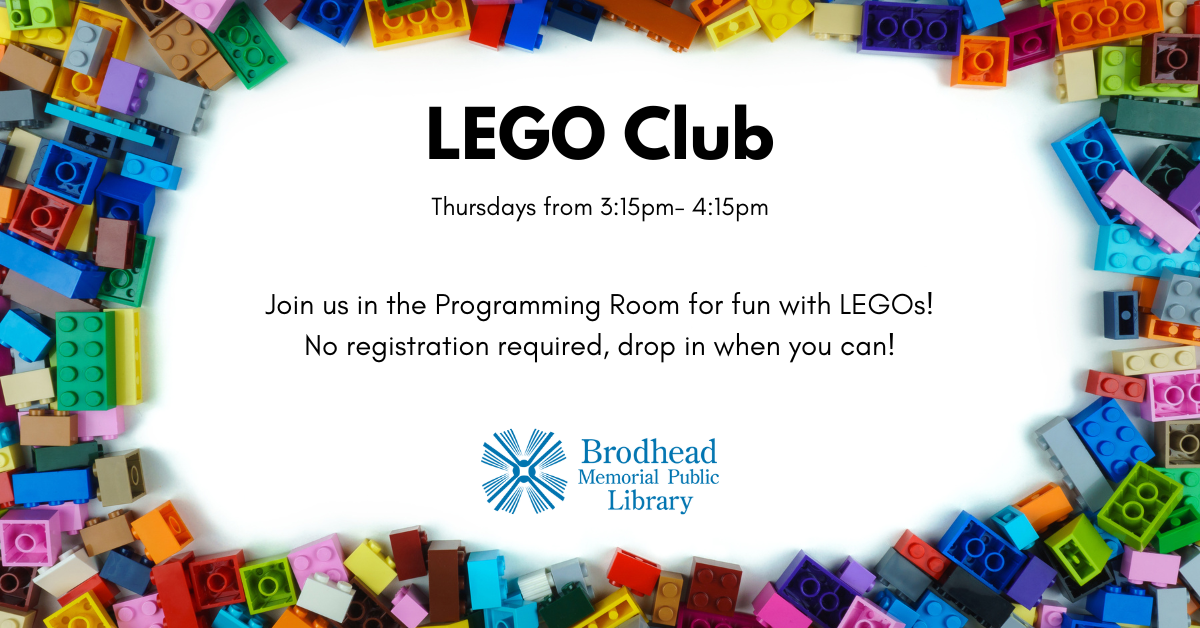 LEGO Club

Thursdays from 3:15pm- 4:15pm

Join us in the Programming Room for fun with LEGOs!
No registration required, drop in when you can!

Brodhead
Memorial Public
Library